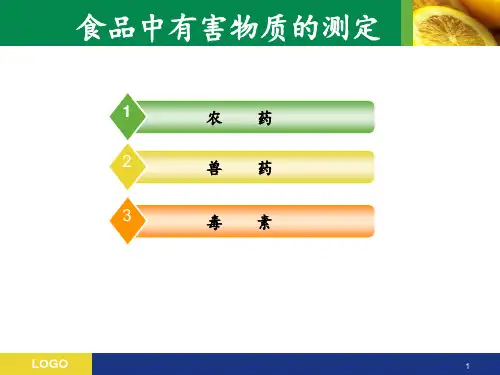 食品中有害物质的测定

1 农　药

2 兽　药

3 毒　素

LOGO

1